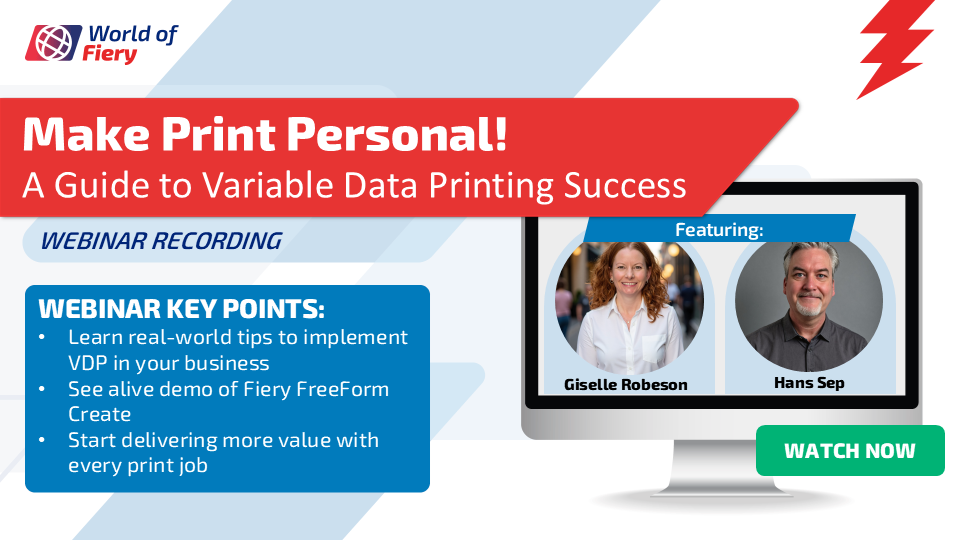 World of Fiery

Make Print Personal!
A Guide to Variable Data Printing Success

WEBINAR RECORDING

WEBINAR KEY POINTS:
• Learn real-world tips to implement VDP in your business
• See alive demo of Fiery FreeForm Create
• Start delivering more value with every print job

Featuring:

Giselle Robeson

Hans Sep

WATCH NOW